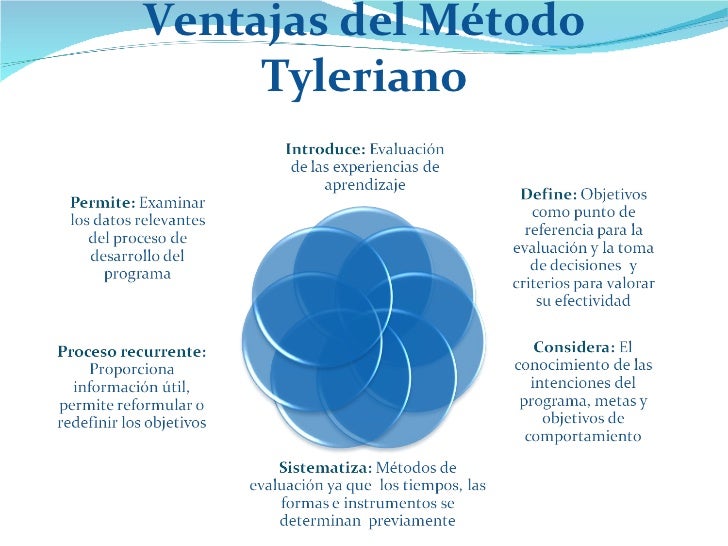 Ventajas del Método Tyleriano

Introduce: Evaluación de las experiencias de aprendizaje

Define: Objetivos como punto de referencia para la evaluación y la toma de decisiones y criterios para valorar su efectividad

Considera: El conocimiento de las intenciones del programa, metas y objetivos de comportamiento

Sistematiza: Métodos de evaluación ya que los tiempos, las formas e instrumentos se determinan previamente

Proceso recurrente: Proporciona información útil, permite reformular o redefinir los objetivos

Permite: Examinar los datos relevantes del proceso de desarrollo del programa